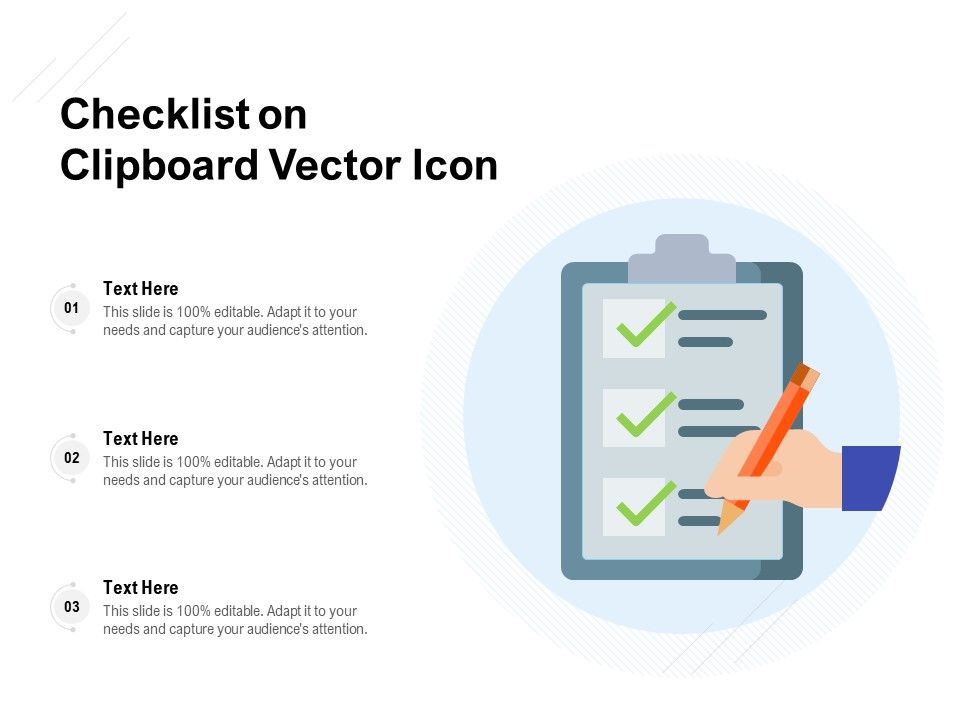 Checklist on Clipboard Vector Icon

01

Text Here

This slide is 100% editable. Adapt it to your needs and capture your audience's attention.

02

Text Here

This slide is 100% editable. Adapt it to your needs and capture your audience's attention.

03

Text Here

This slide is 100% editable. Adapt it to your needs and capture your audience's attention.